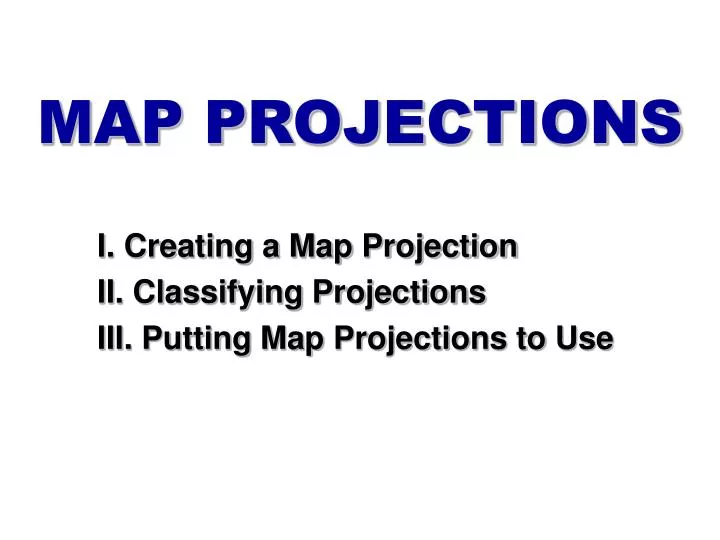 MAP PROJECTIONS

I. Creating a Map Projection
II. Classifying Projections
III. Putting Map Projections to Use